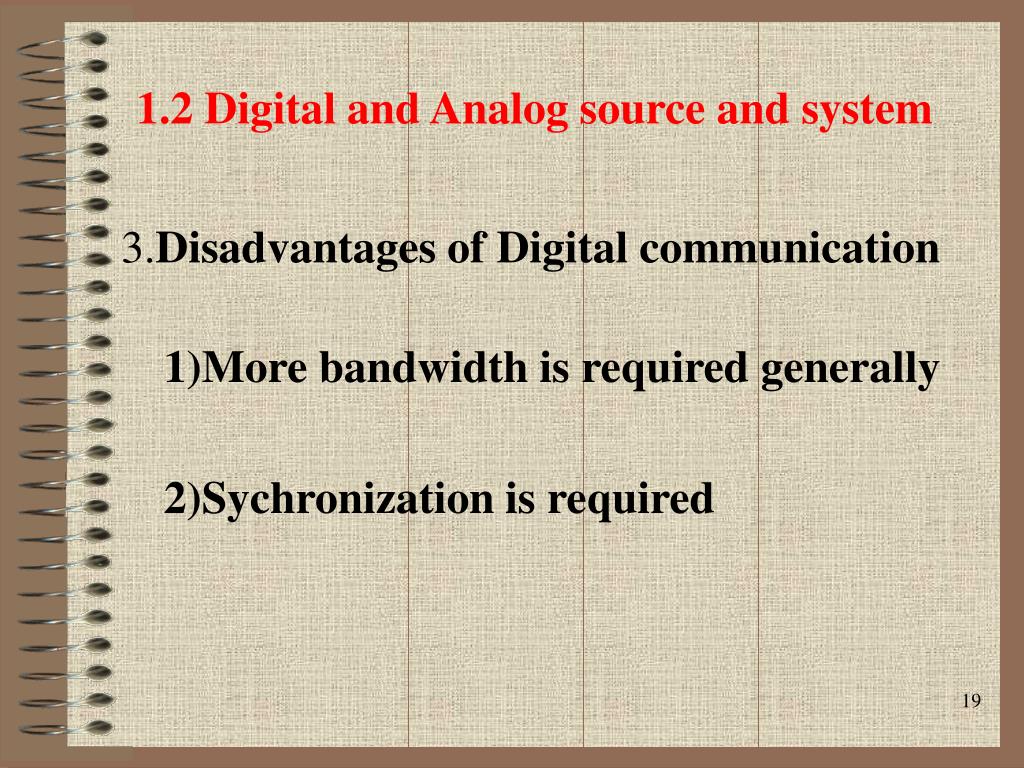 1.2 Digital and Analog source and system

3.Disadvantages of Digital communication

1)More bandwidth is required generally

2)Sychronization is required

19